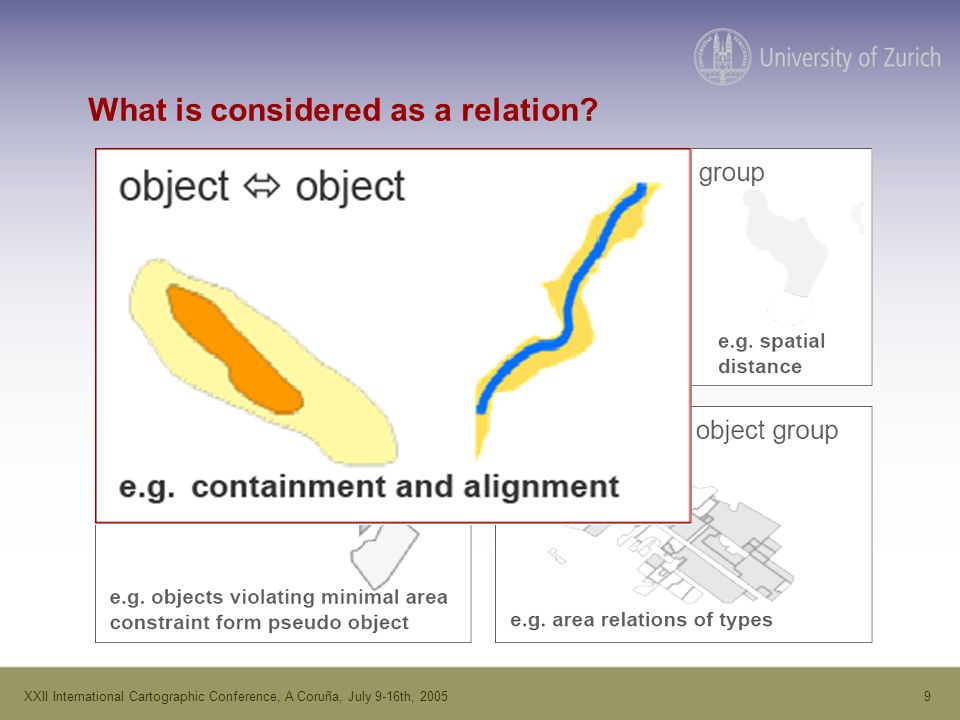 University of Zurich

What is considered as a relation?

object ⇔ object

e.g. containment and alignment

group

e.g. spatial distance

object group

e.g. objects violating minimal area constraint form pseudo object

e.g. area relations of types

XXII International Cartographic Conference, A Coruña, July 9-16th, 2005

9